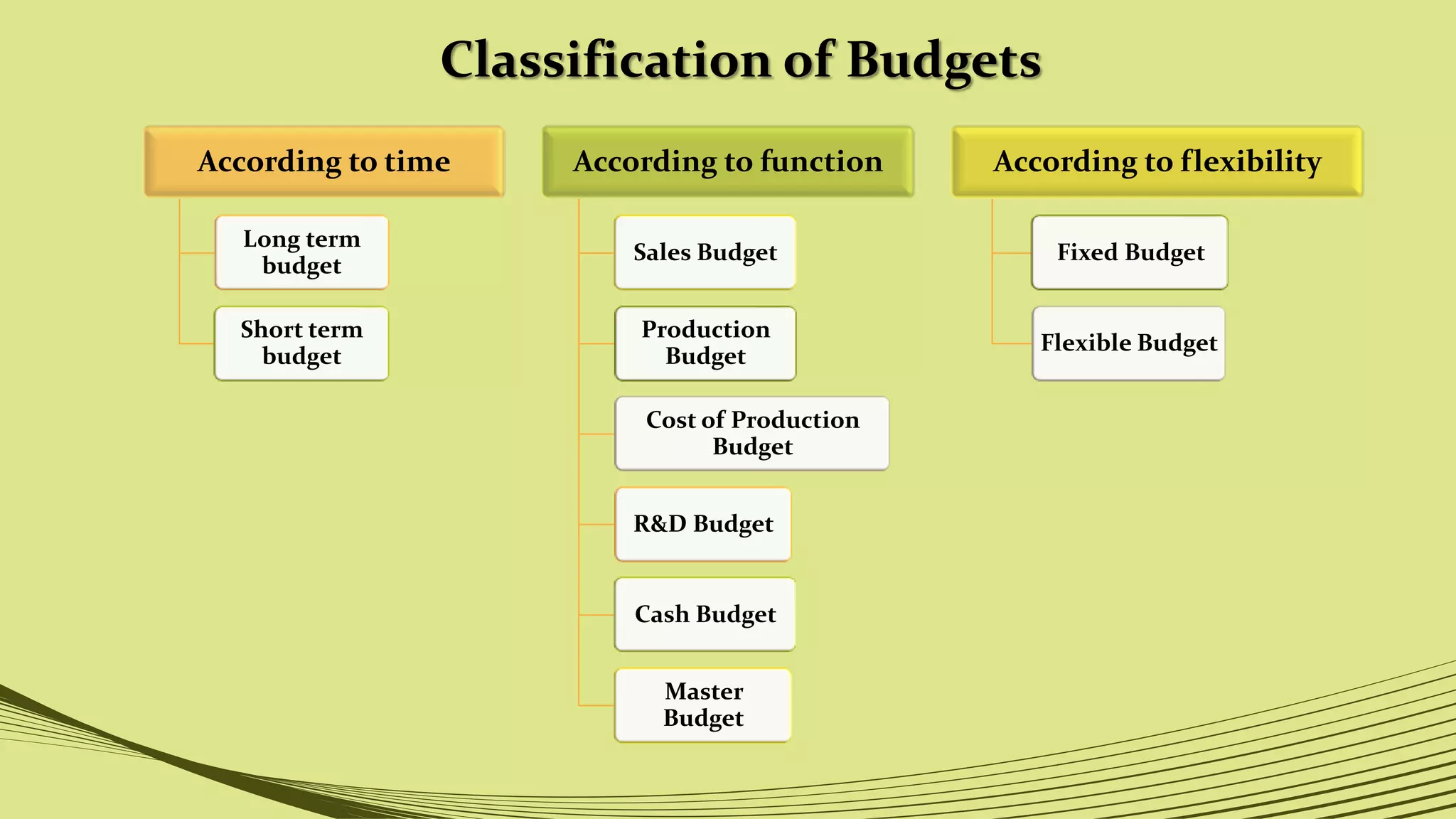 Classification of Budgets

According to time

Long term budget

Short term budget

According to function

Sales Budget

Production Budget

Cost of Production Budget

R&D Budget

Cash Budget

Master Budget

According to flexibility

Fixed Budget

Flexible Budget